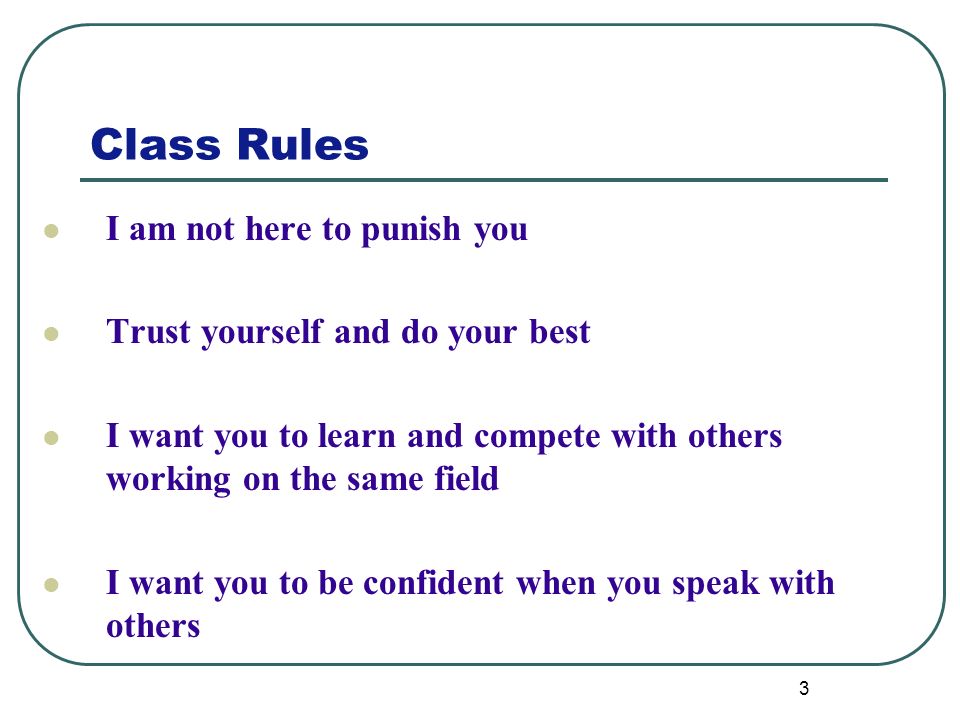 Class Rules

- I am not here to punish you

- Trust yourself and do your best

- I want you to learn and compete with others working on the same field

- I want you to be confident when you speak with others

3